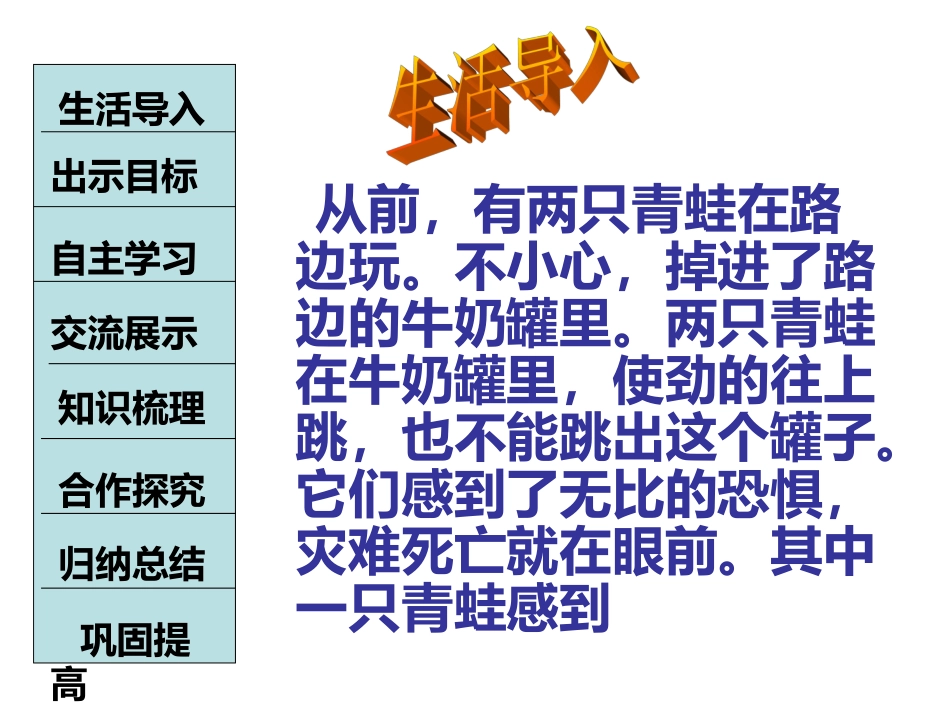 生活导入
出示目标
自主学习
交流展示
知识梳理
合作探究
归纳总结
巩固提高

生活导入

从前，有两只青蛙在路边玩。不小心，掉进了路边的牛奶罐里。两只青蛙在牛奶罐里，使劲的往上跳，也不能跳出这个罐子。它们感到了无比的恐惧，灾难死亡就在眼前。其中一只青蛙感到